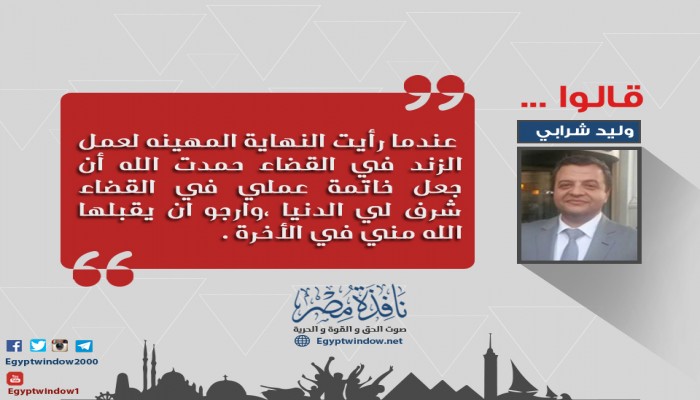 قالوا ...

وليد شرابي

عندما رأيت النهاية المهينه لعمل الزند في القضاء حمدت الله أن جعل خاتمة عملي في القضاء شرف لي الدنيا ،وارجو ان يقبلها الله مني في الأخرة .

نافذة مصر
صوت الحق و القوة و الحرية
Egyptwindow.net

Egyptwindow2000
Egyptwindow1